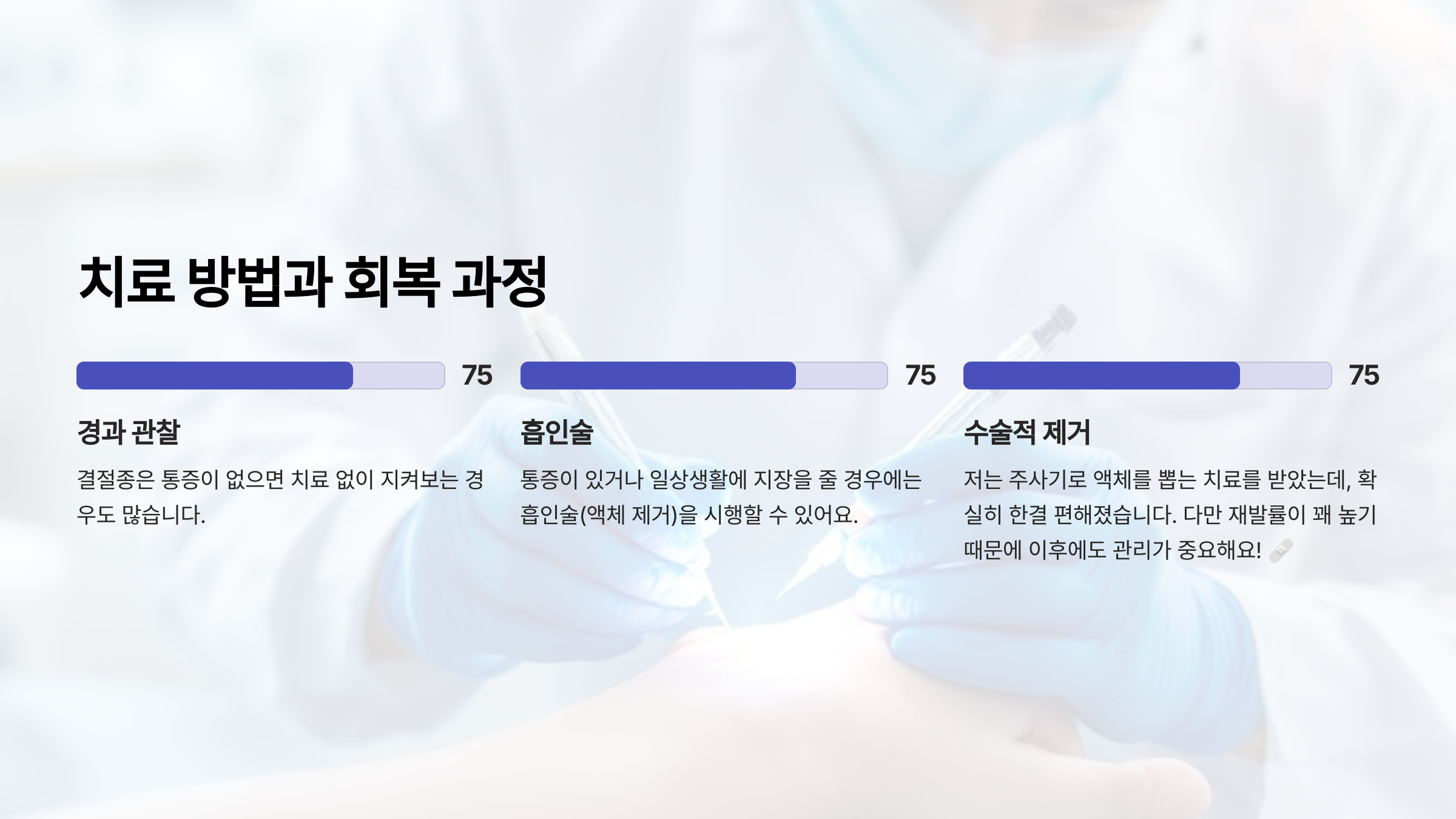 치료 방법과 회복 과정

75

경과 관찰

결절종은 통증이 없으면 치료 없이 지켜보는 경우도 많습니다.

75

흡인술

통증이 있거나 일상생활에 지장을 줄 경우에는 흡인술(액체 제거)을 시행할 수 있어요.

75

수술적 제거

저는 주사기로 액체를 뽑는 치료를 받았는데, 확실히 한결 편해졌습니다. 다만 재발률이 꽤 높기 때문에 이후에도 관리가 중요해요! 🩹